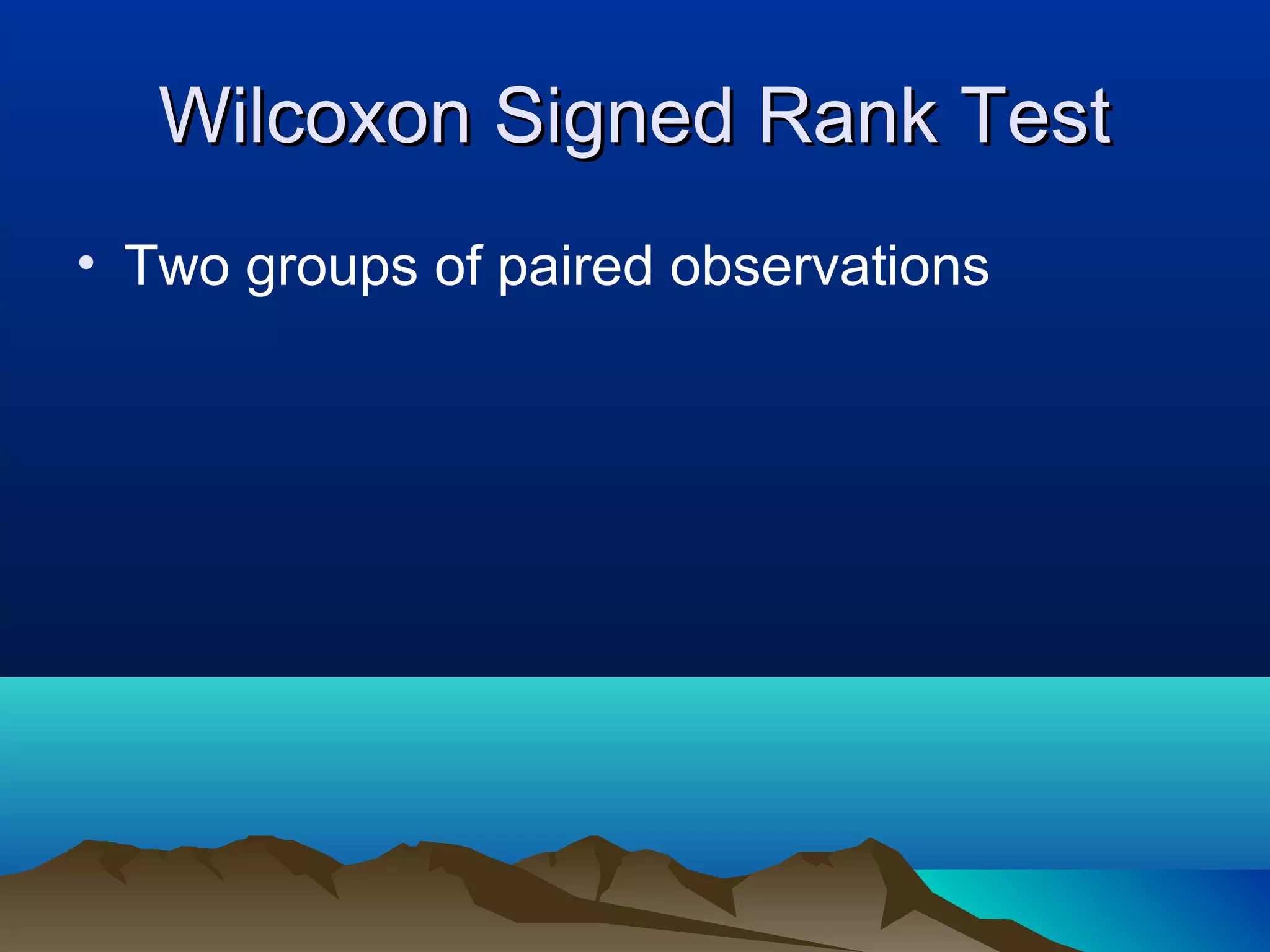 Wilcoxon Signed Rank Test

• Two groups of paired observations